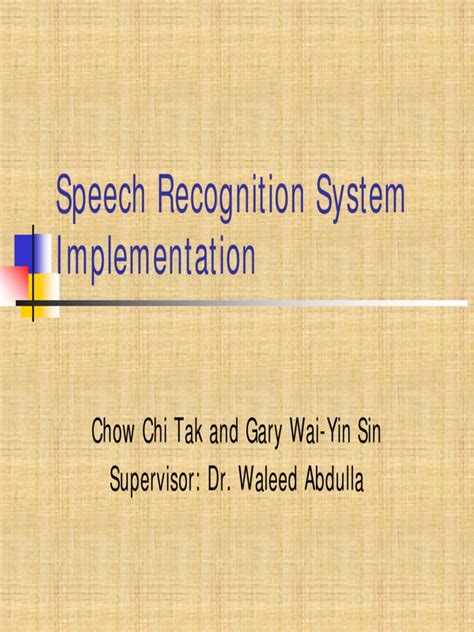 Speech Recognition System Implementation

Chow Chi Tak and Gary Wai-Yin Sin

Supervisor: Dr. Waleed Abdulla